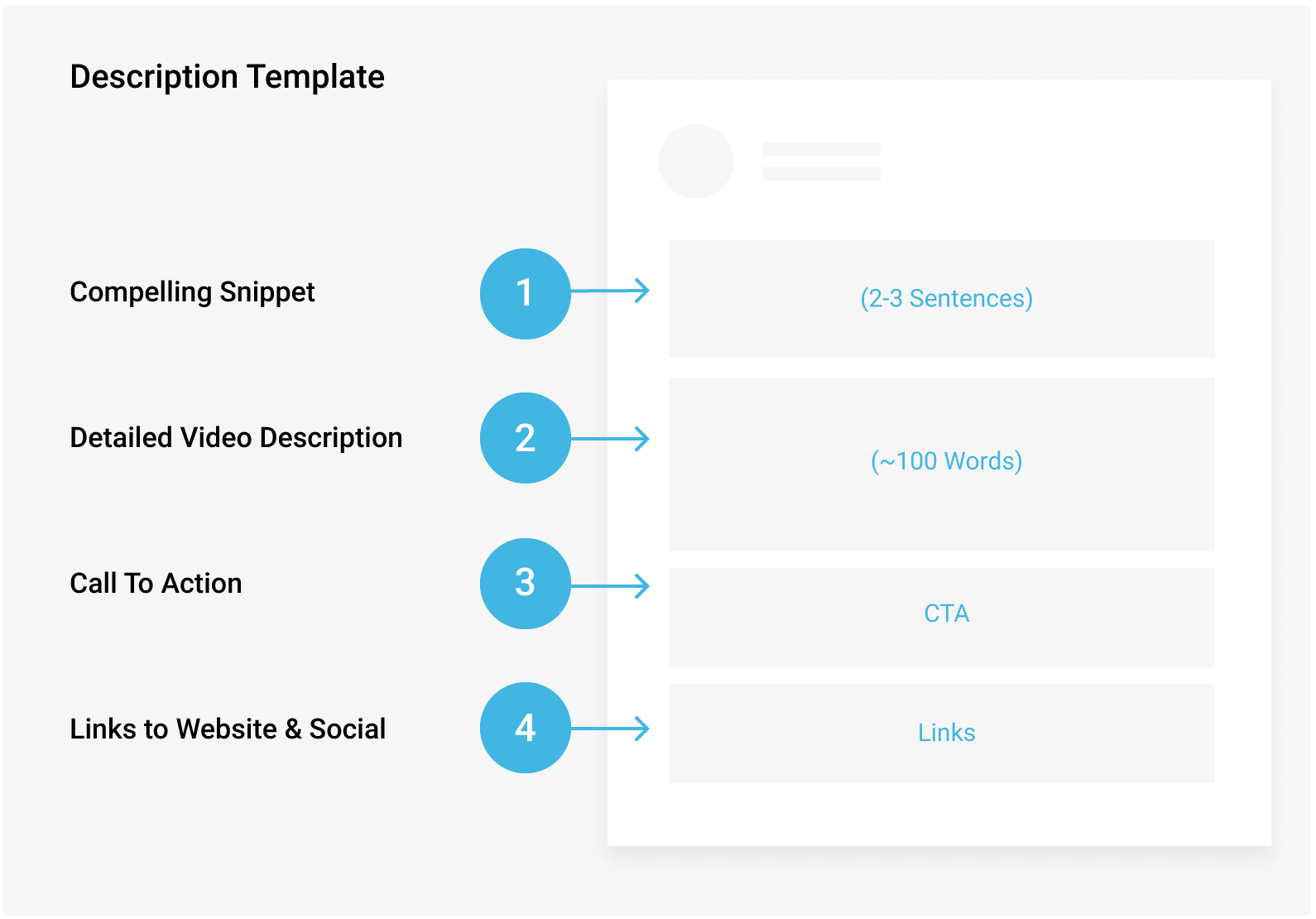 Description Template

Compelling Snippet

1

(2-3 Sentences)

Detailed Video Description

2

(~100 Words)

Call To Action

3

CTA

Links to Website & Social

4

Links